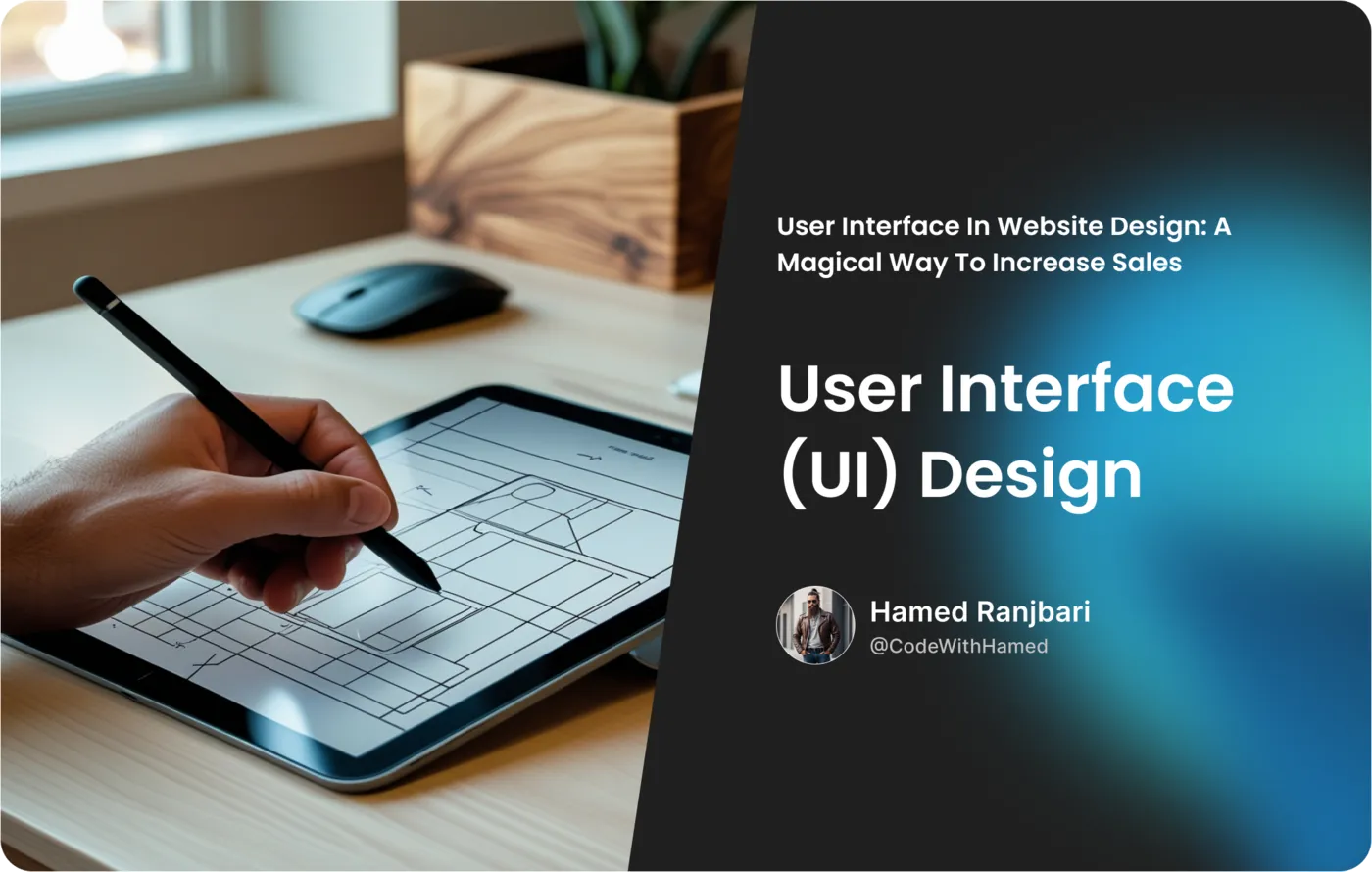 User Interface In Website Design: A Magical Way To Increase Sales

User Interface (UI) Design

Hamed Ranjbari
@CodeWithHamed